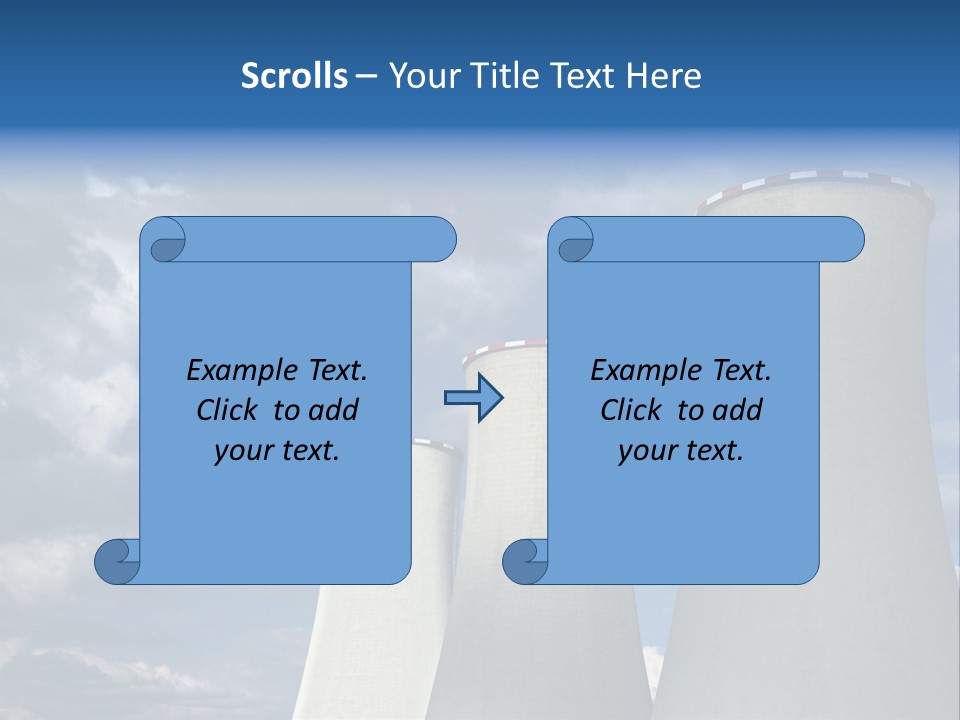 Scrolls – Your Title Text Here

Example Text. Click to add your text.

Example Text. Click to add your text.